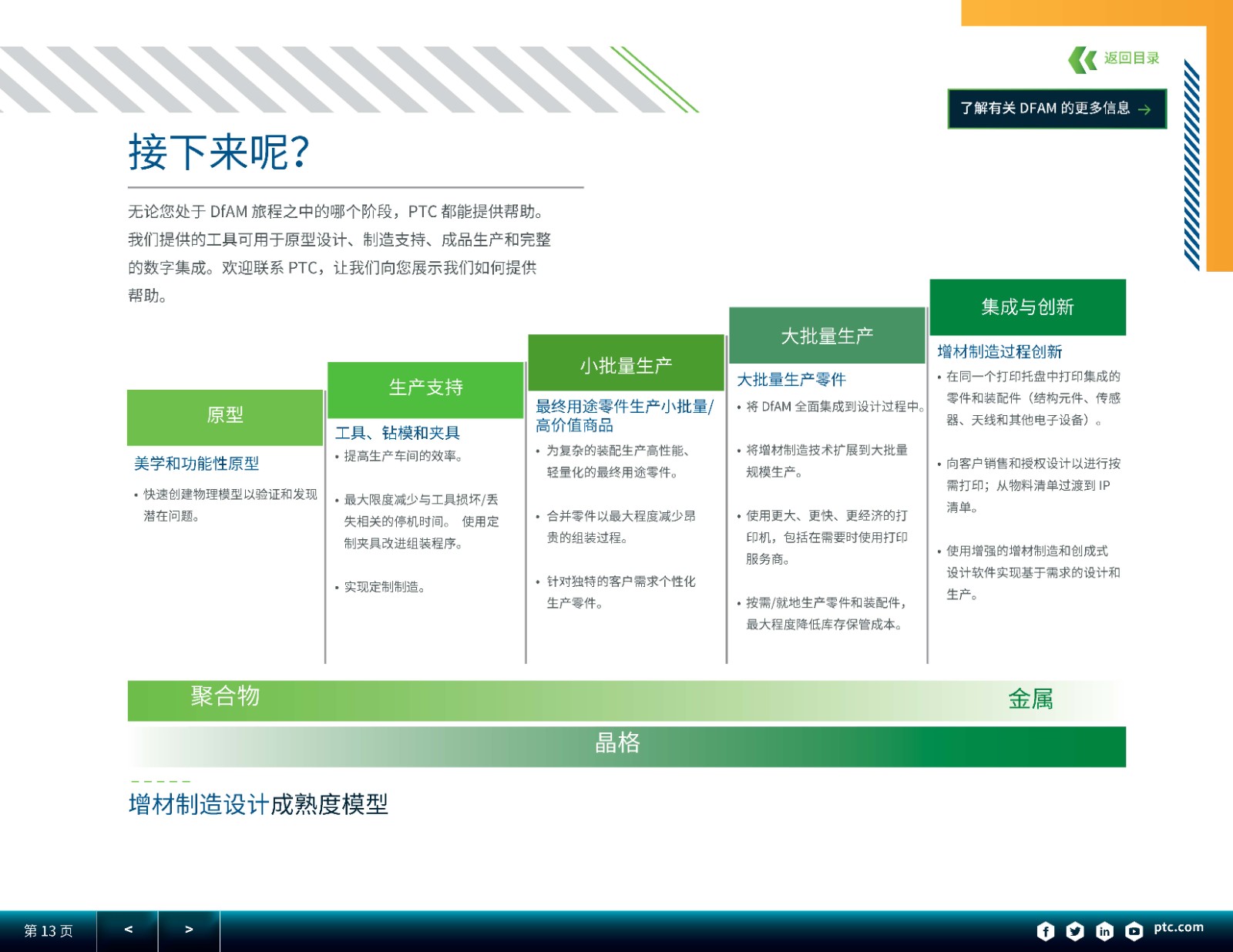 返回目录

了解有关 DFAM 的更多信息 →

接下来呢?

无论您处于 DfAM 旅程之中的哪个阶段，PTC 都能提供帮助。我们提供的工具可用于原型设计、制造支持、成品生产和完整的数字集成。欢迎联系 PTC，让我们向您展示我们如何提供帮助。

原型

美学和功能性原型

• 快速创建物理模型以验证和发现潜在问题。

生产支持

工具、钻模和夹具

• 提高生产车间的效率。

• 最大限度减少与工具损坏/丢失相关的停机时间。 使用定制夹具改进组装程序。

• 实现定制制造。

小批量生产

最终用途零件生产小批量/高价值商品

• 为复杂的装配生产高性能、轻量化的最终用途零件。

• 合并零件以最大程度减少昂贵的组装过程。

• 针对独特的客户需求个性化生产零件。

大批量生产

大批量生产零件

• 将 DfAM 全面集成到设计过程中。

• 将增材制造技术扩展到大批量规模生产。

• 使用更大、更快、更经济的打印机，包括在需要时使用打印服务商。

• 按需/就地生产零件和装配件，最大程度降低库存保管成本。

集成与创新

增材制造过程创新

• 在同一个打印托盘中打印集成的零件和装配件（结构元件、传感器、天线和其他电子设备）。

• 向客户销售和授权设计以进行按需打印；从物料清单过渡到 IP 清单。

• 使用增强的增材制造和创成式设计软件实现基于需求的设计和生产。

聚合物

金属

晶格

增材制造设计成熟度模型

第 13 页

<

>

ptc.com